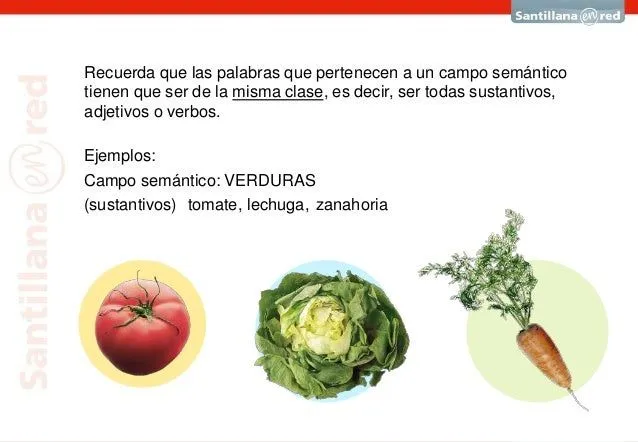 Santillana en red

Santillana en red

Recuerda que las palabras que pertenecen a un campo semántico tienen que ser de la misma clase, es decir, ser todas sustantivos, adjetivos o verbos.

Ejemplos:

Campo semántico: VERDURAS

(sustantivos) tomate, lechuga, zanahoria